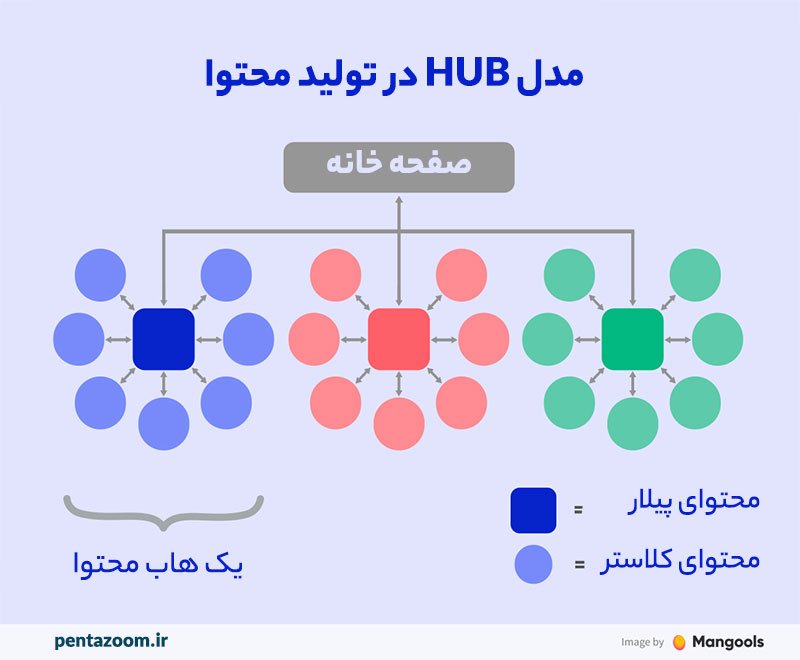 مدل HUB در تولید محتوا

صفحه خانه

محتوای پیلار =

محتوای کلاستر =

یک هاب محتوا

pentazoom.ir

Image by Mangools